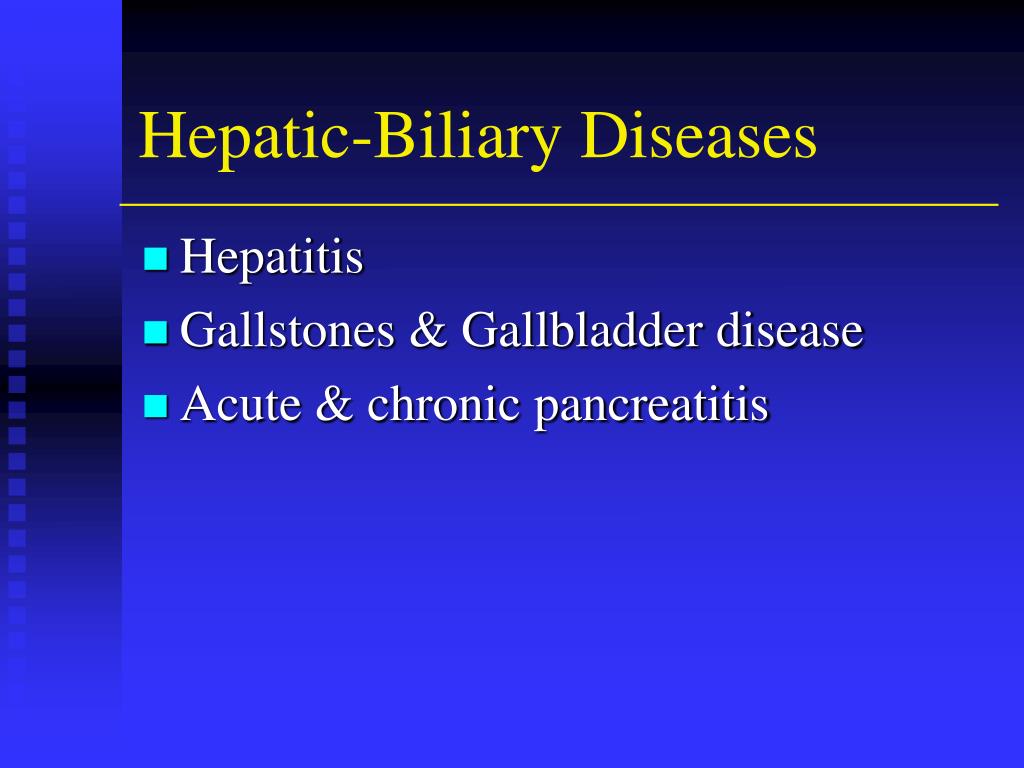 Hepatic-Biliary Diseases

Hepatitis
Gallstones & Gallbladder disease
Acute & chronic pancreatitis